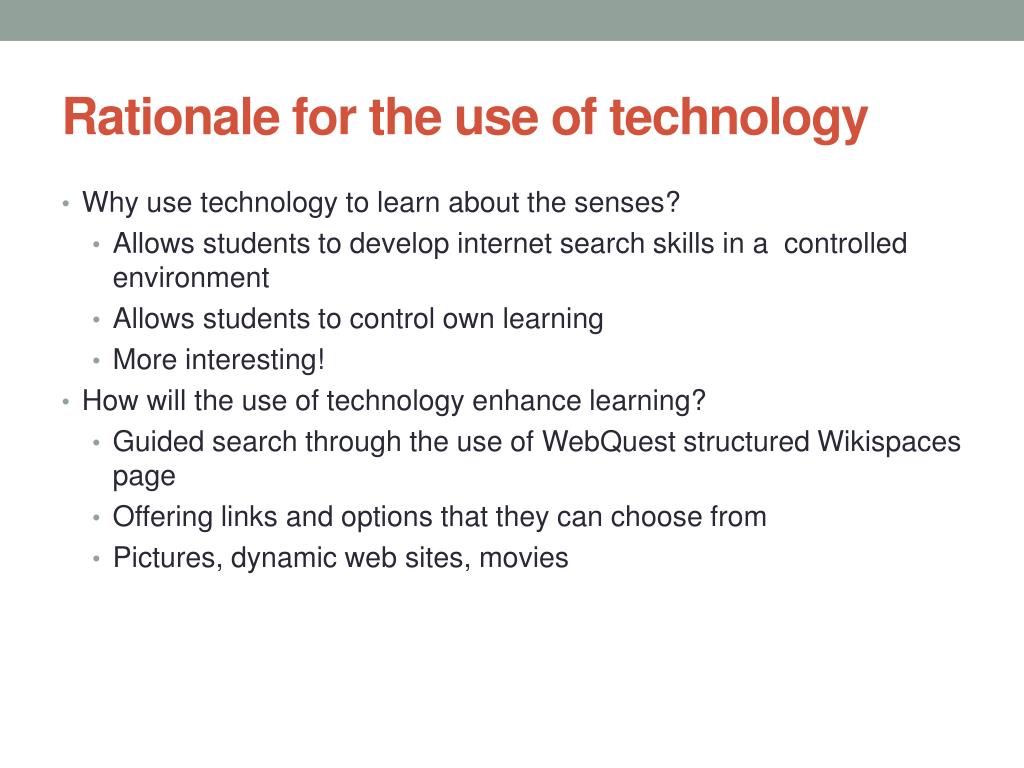 Rationale for the use of technology

• Why use technology to learn about the senses?
  • Allows students to develop internet search skills in a controlled environment
  • Allows students to control own learning
  • More interesting!
• How will the use of technology enhance learning?
  • Guided search through the use of WebQuest structured Wikispaces page
  • Offering links and options that they can choose from
  • Pictures, dynamic web sites, movies